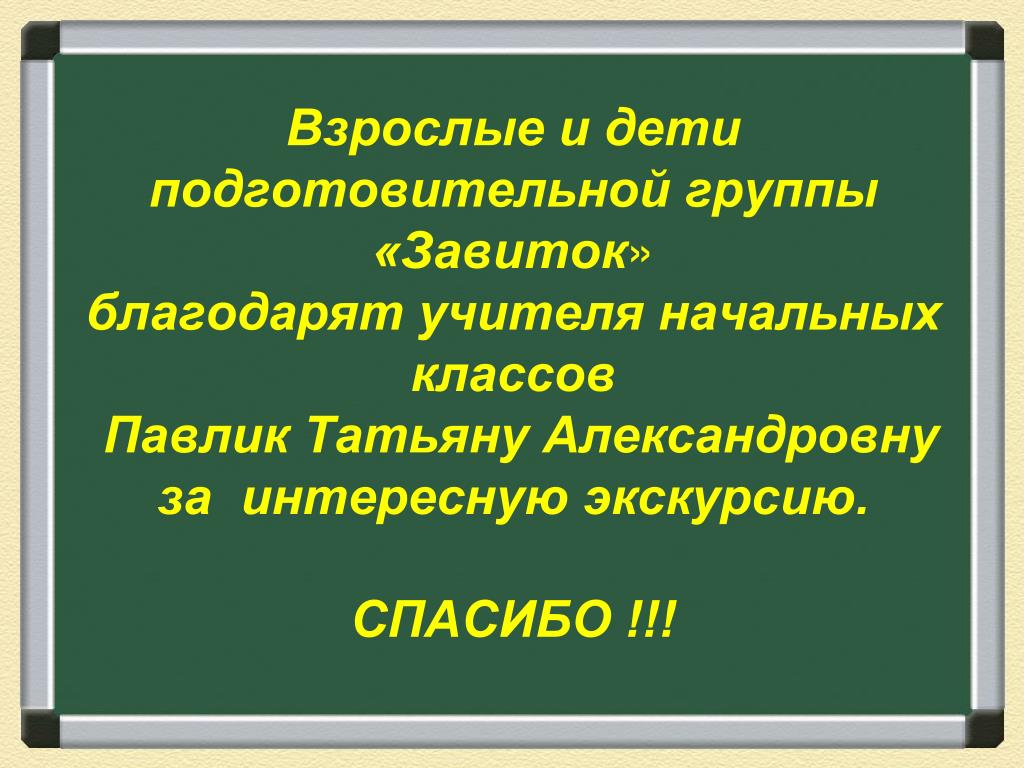 Взрослые и дети подготовительной группы «Завиток» благодарят учителя начальных классов Павлик Татьяну Александровну за интересную экскурсию.

СПАСИБО !!!